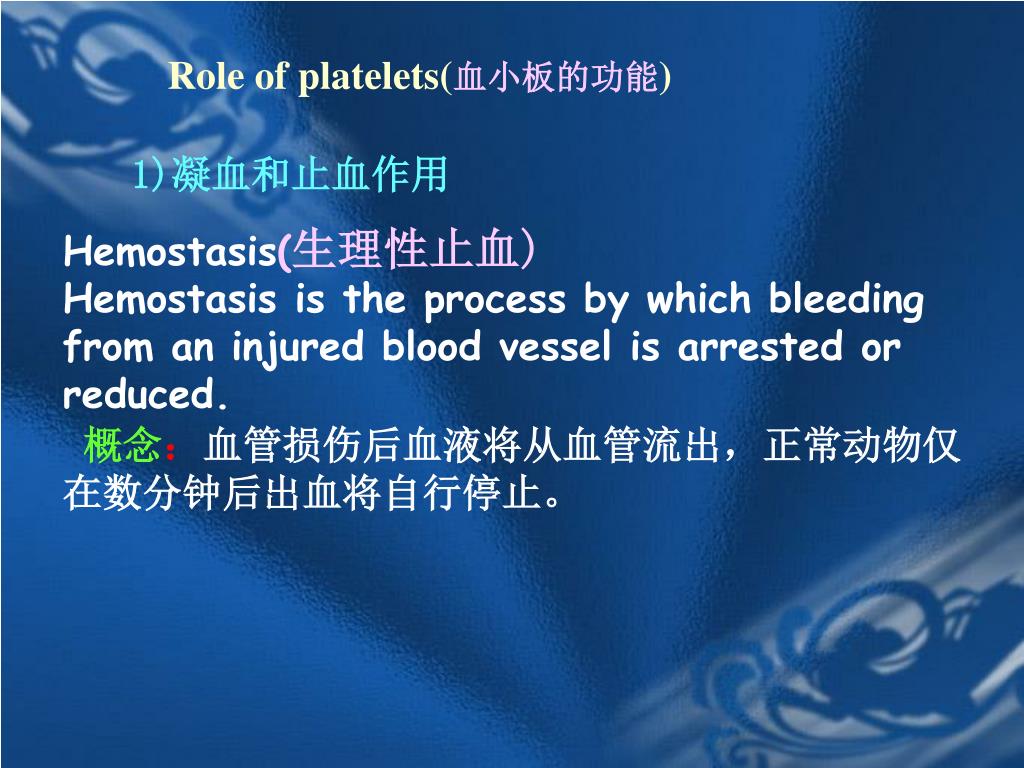 Role of platelets(血小板的功能)

1)凝血和止血作用

Hemostasis(生理性止血)
Hemostasis is the process by which bleeding from an injured blood vessel is arrested or reduced.
概念：血管损伤后血液将从血管流出，正常动物仅在数分钟后出血将自行停止。